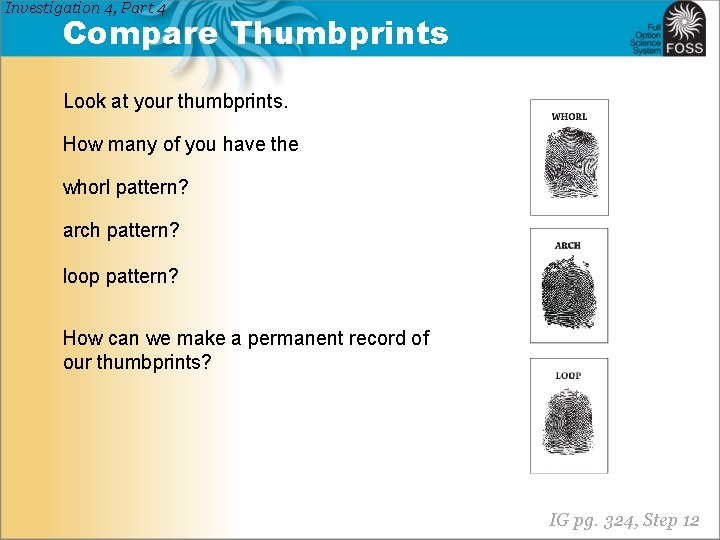 Investigation 4, Part 4

Compare Thumbprints

Full Option Science System FOSS

Look at your thumbprints.

How many of you have the

whorl pattern?

arch pattern?

loop pattern?

How can we make a permanent record of our thumbprints?

WHORL

ARCH

LOOP

IG pg. 324, Step 12